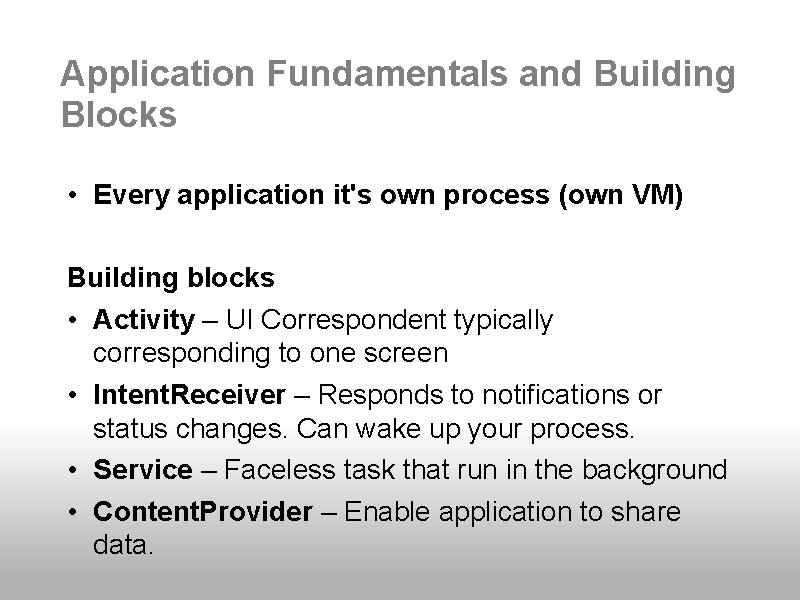 Application Fundamentals and Building Blocks

• Every application it's own process (own VM)

Building blocks

• Activity – UI Correspondent typically corresponding to one screen
• IntentReceiver – Responds to notifications or status changes. Can wake up your process.
• Service – Faceless task that run in the background
• ContentProvider – Enable application to share data.